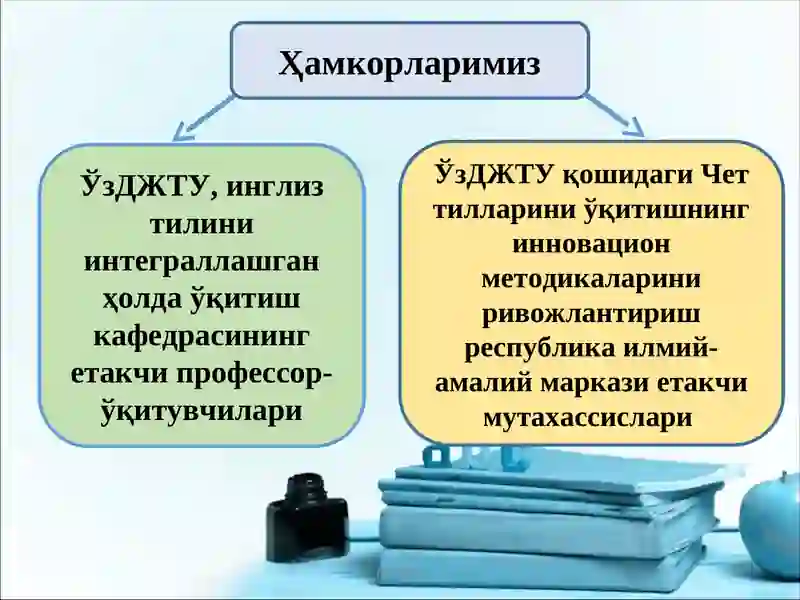 Ҳамкорларимиз

ЎзДЖТУ, инглиз тилини интеграллашган ҳолда ўқитиш кафедрасининг етакчи профессор-ўқитувчилари

ЎзДЖТУ қошидаги Чет тилларини ўқитишнинг инновацион методикаларини ривожлантириш республика илмий-амалий маркази етакчи мутахассислари